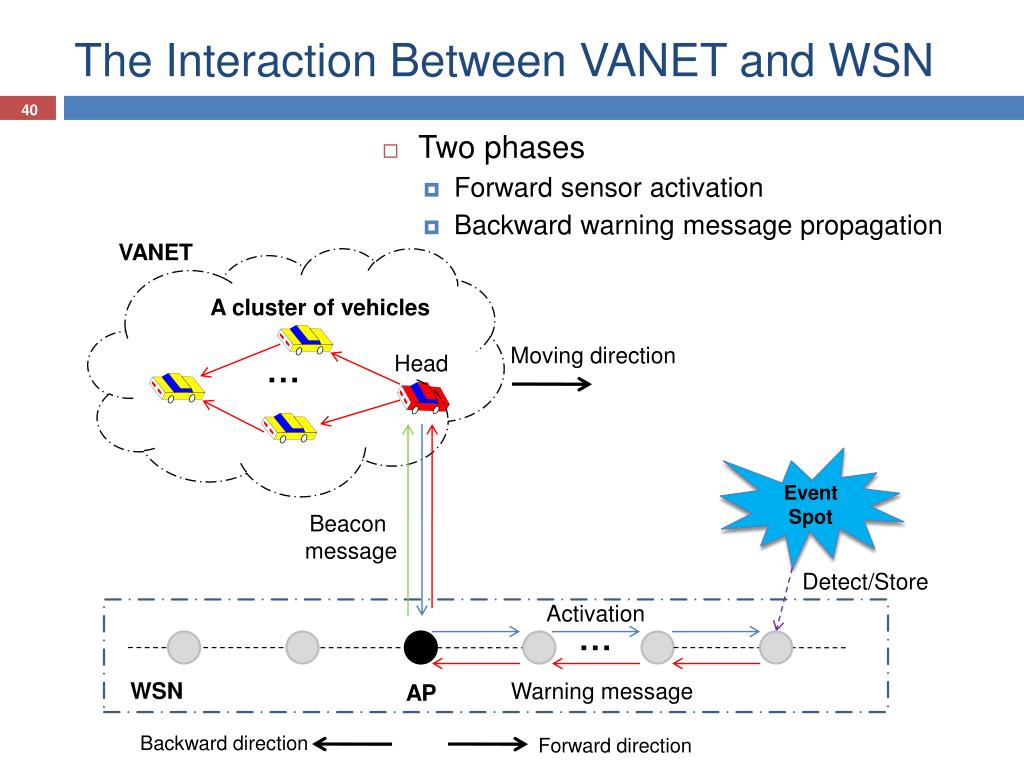 The Interaction Between VANET and WSN

40

Two phases
Forward sensor activation
Backward warning message propagation

VANET

A cluster of vehicles

…

Head

Moving direction

Event Spot

Beacon message

Detect/Store

Activation

…

WSN

AP

Warning message

Backward direction

Forward direction